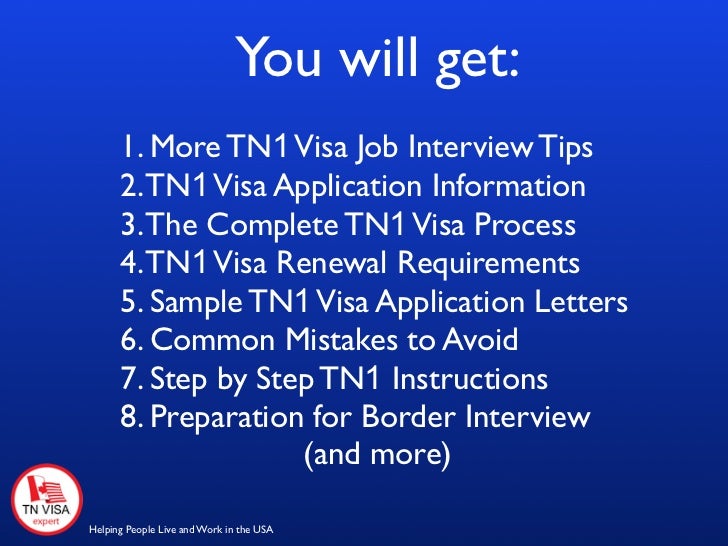 You will get:

1. More TN1 Visa Job Interview Tips
2. TN1 Visa Application Information
3. The Complete TN1 Visa Process
4. TN1 Visa Renewal Requirements
5. Sample TN1 Visa Application Letters
6. Common Mistakes to Avoid
7. Step by Step TN1 Instructions
8. Preparation for Border Interview
(and more)

TN VISA expert

Helping People Live and Work in the USA